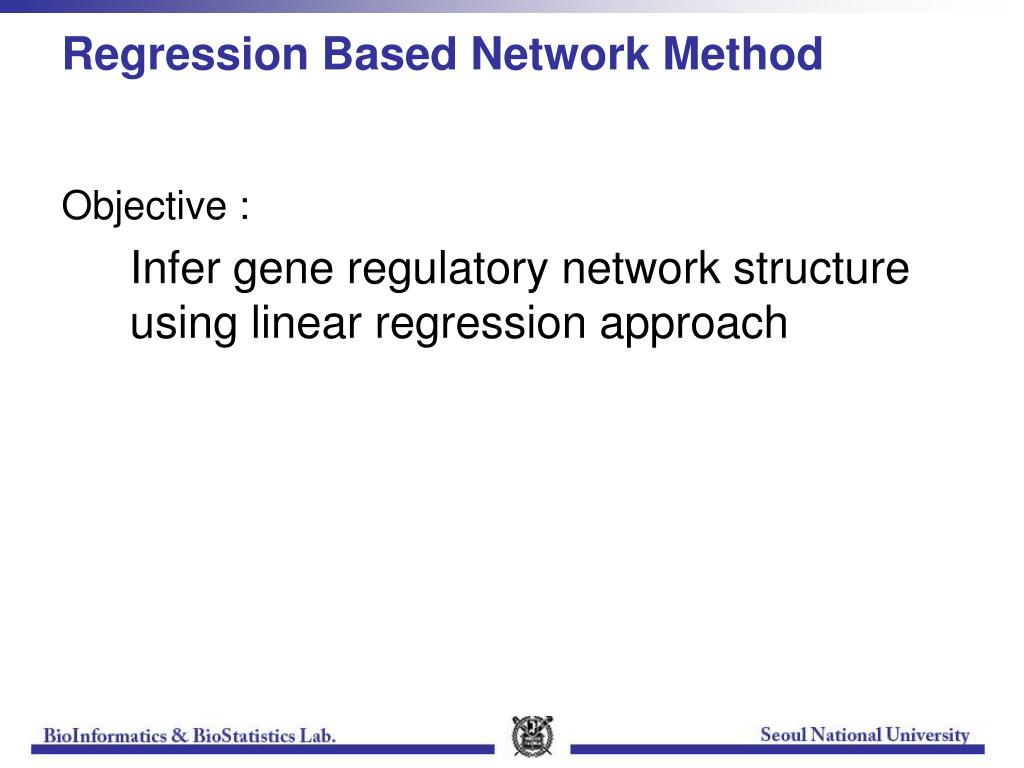 Regression Based Network Method

Objective :

Infer gene regulatory network structure using linear regression approach

BioInformatics & BioStatistics Lab.

Seoul National University